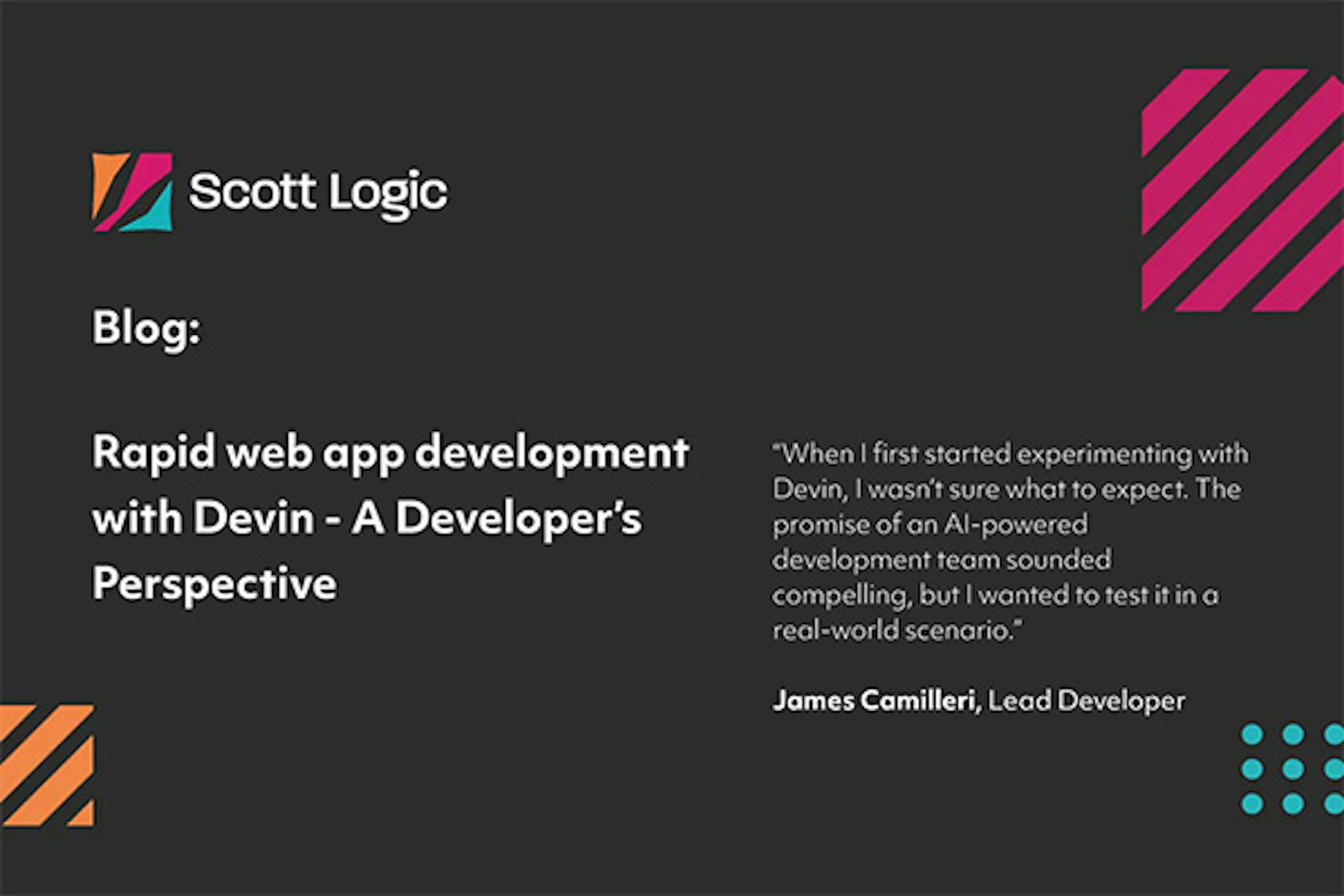 Scott Logic

Blog:

Rapid web app development with Devin - A Developer's Perspective

"When I first started experimenting with Devin, I wasn't sure what to expect. The promise of an AI-powered development team sounded compelling, but I wanted to test it in a real-world scenario."

James Camilleri, Lead Developer